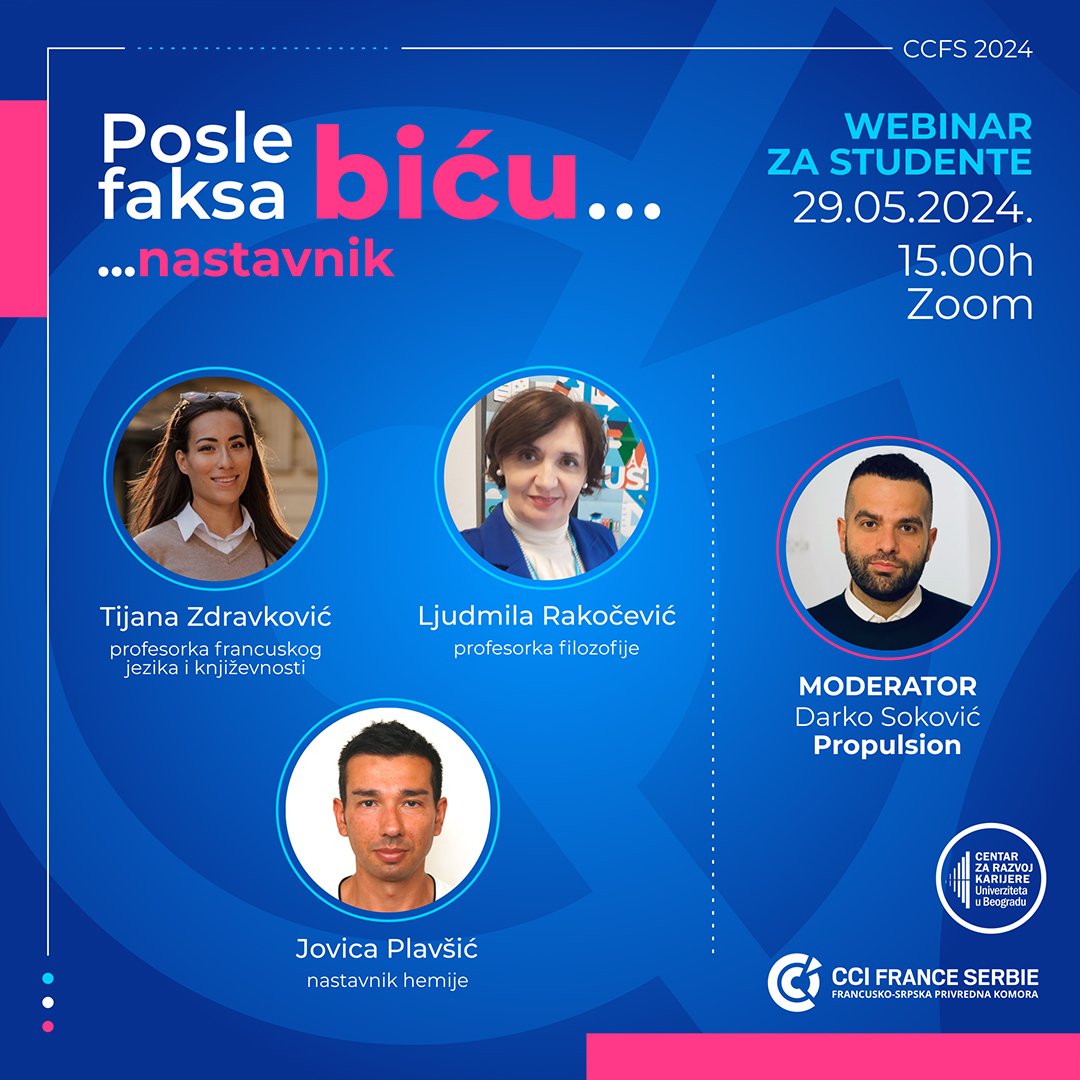 CCFS 2024

Posle faksa biću...
...nastavnik

WEBINAR ZA STUDENTE
29.05.2024.
15.00h
Zoom

Tijana Zdravković
profesorka francuskog jezika i književnosti

Ljudmila Rakočević
profesorka filozofije

Jovica Plavšić
nastavnik hemije

MODERATOR
Darko Soković
Propulsion

CENTAR ZA RAZVOJ KARIJERE Univerziteta u Beogradu

CCI FRANCE SERBIE
FRANCUSKO-SRPSKA PRIVREDNA KOMORA